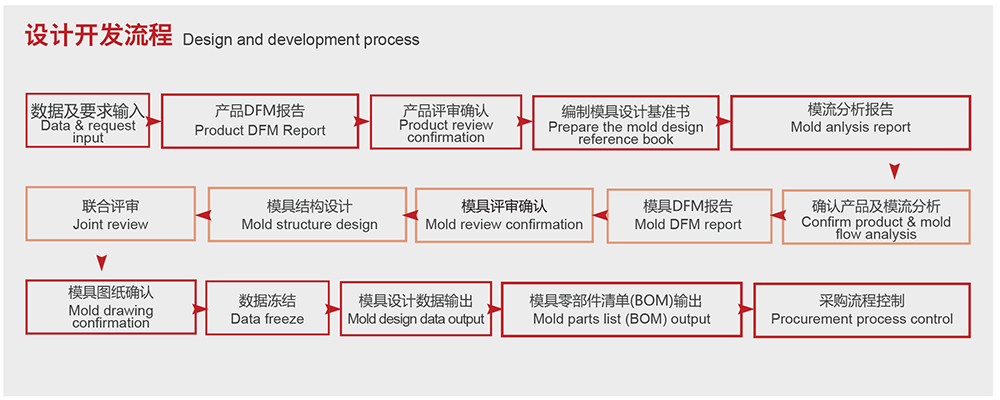 设计开发流程 Design and development process

数据及要求输入
Data & request input

产品DFM报告
Product DFM Report

产品评审确认
Product review confirmation

编制模具设计基准书
Prepare the mold design reference book

模流分析报告
Mold anlysis report

确认产品及模流分析
Confirm product & mold flow analysis

模具DFM报告
Mold DFM report

模具评审确认
Mold review confirmation

模具结构设计
Mold structure design

联合评审
Joint review

模具图纸确认
Mold drawing confirmation

数据冻结
Data freeze

模具设计数据输出
Mold design data output

模具零部件清单(BOM)输出
Mold parts list (BOM) output

采购流程控制
Procurement process control